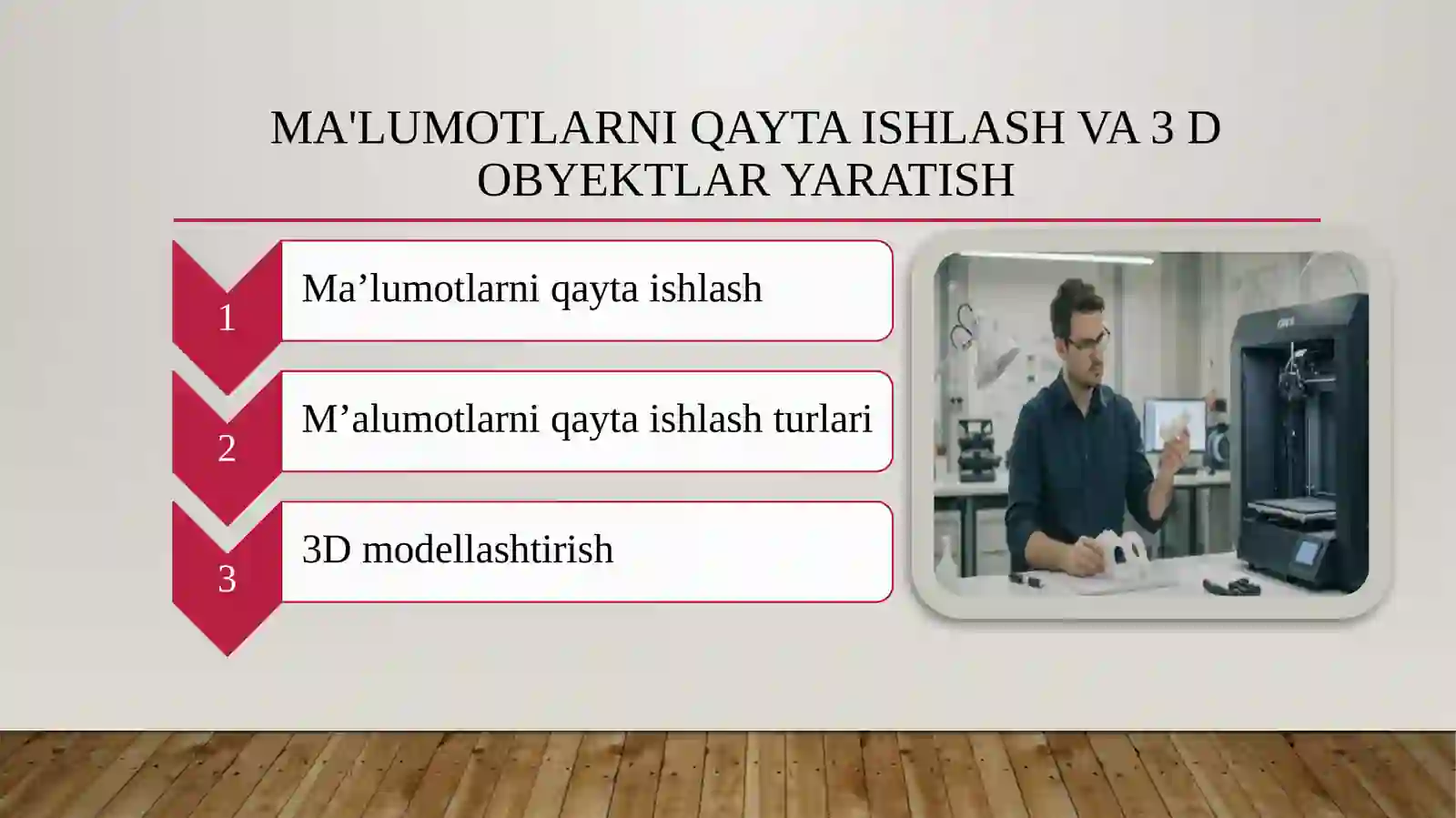 MA'LUMOTLARNI QAYTA ISHLASH VA 3 D OBYEKTLAR YARATISH

1
Ma’lumotlarni qayta ishlash

2
M’alumotlarni qayta ishlash turlari

3
3D modellashtirish